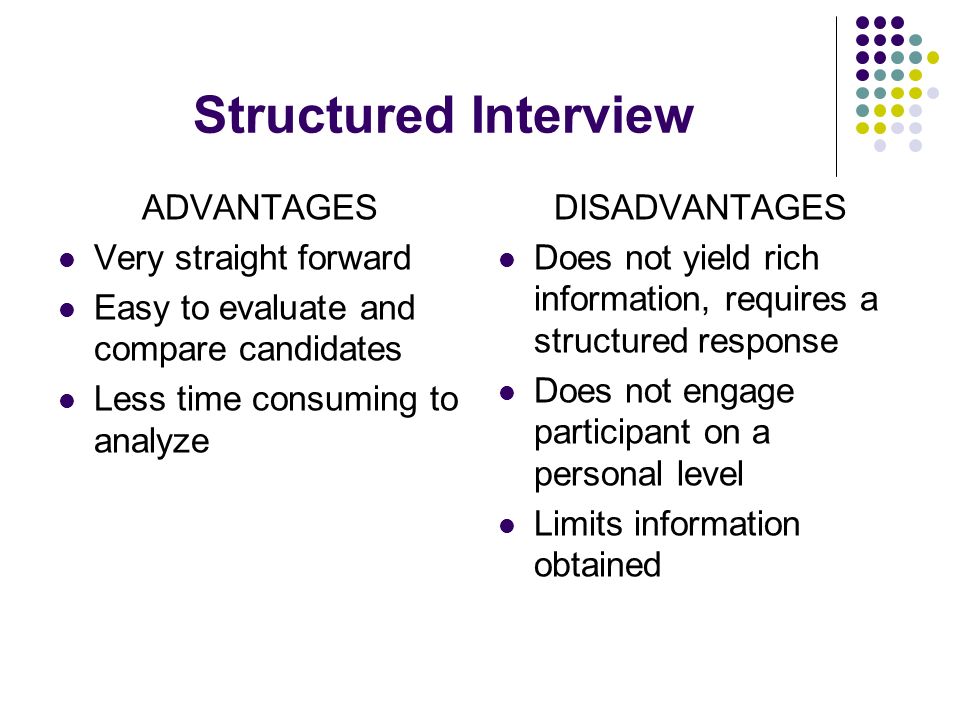 Structured Interview

ADVANTAGES

- Very straight forward
- Easy to evaluate and compare candidates
- Less time consuming to analyze

DISADVANTAGES

- Does not yield rich information, requires a structured response
- Does not engage participant on a personal level
- Limits information obtained